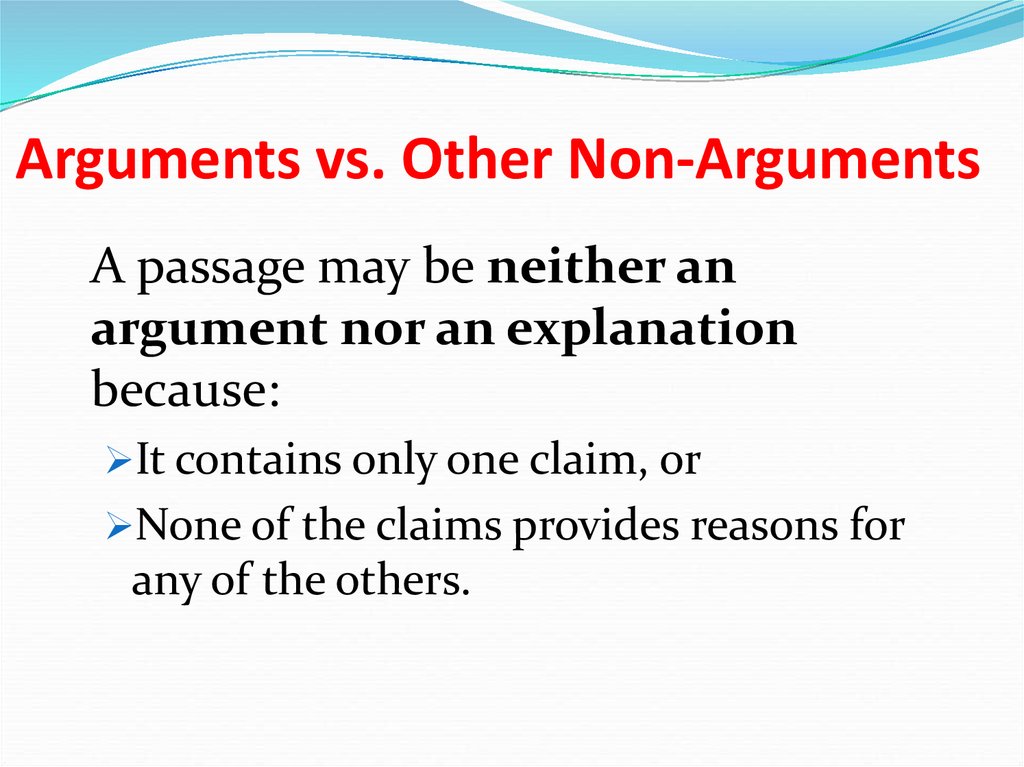 Arguments vs. Other Non-Arguments

A passage may be neither an argument nor an explanation because:

➢It contains only one claim, or

➢None of the claims provides reasons for any of the others.